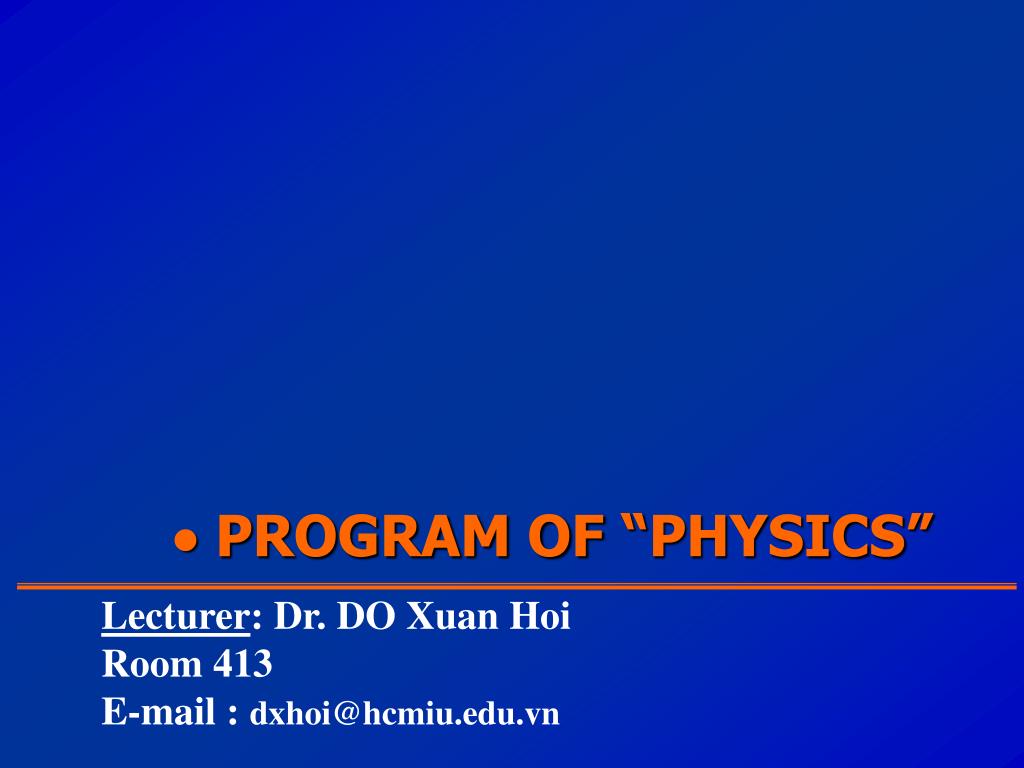 • PROGRAM OF “PHYSICS”

Lecturer: Dr. DO Xuan Hoi
Room 413
E-mail : dxhoi@hcmiu.edu.vn